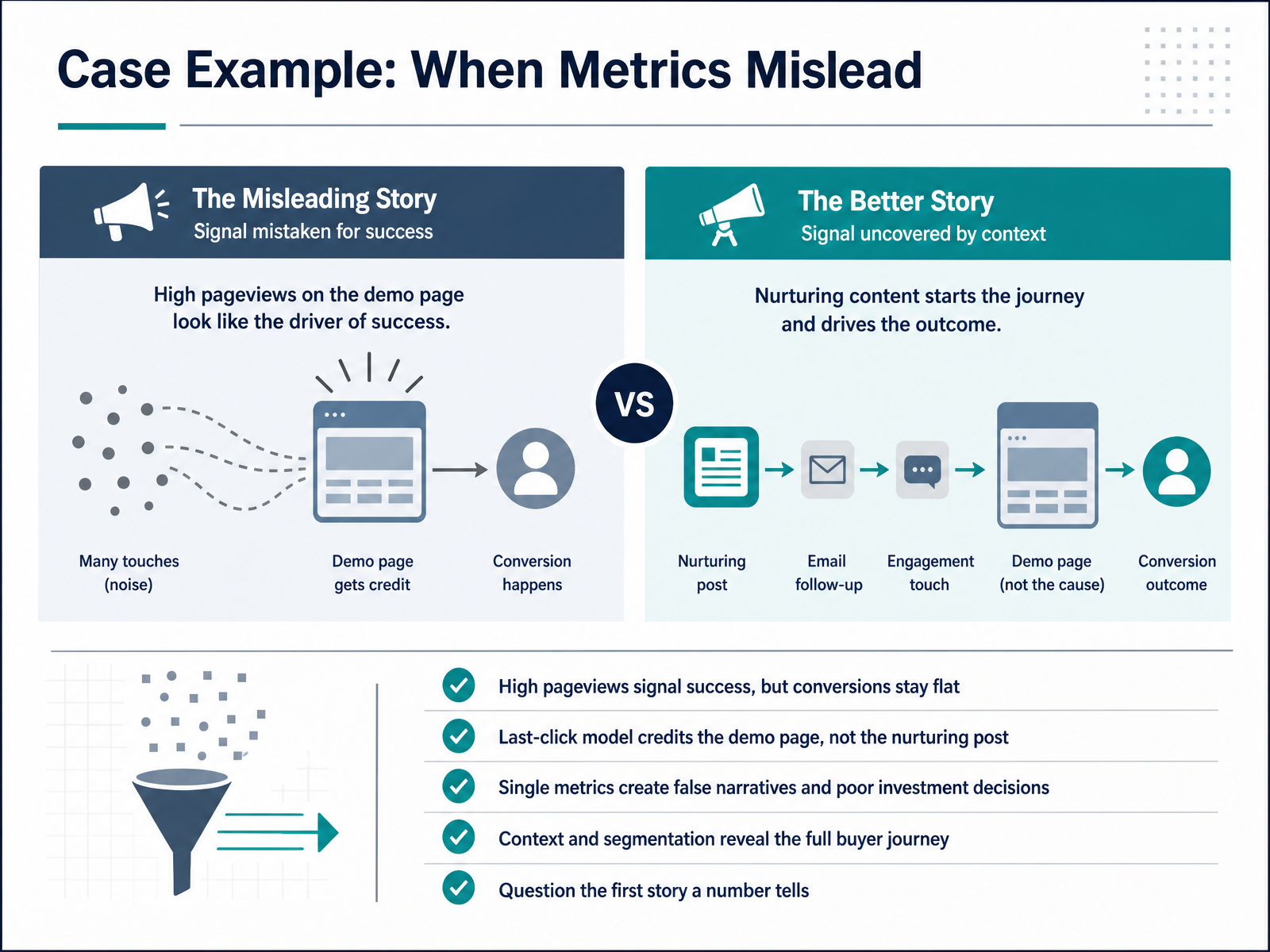 Case Example: When Metrics Mislead

The Misleading Story
Signal mistaken for success

High pageviews on the demo page look like the driver of success.

Many touches (noise)

Demo page gets credit

Conversion happens

VS

The Better Story
Signal uncovered by context

Nurturing content starts the journey and drives the outcome.

Nurturing post

Email follow-up

Engagement touch

Demo page (not the cause)

Conversion outcome

High pageviews signal success, but conversions stay flat

Last-click model credits the demo page, not the nurturing post

Single metrics create false narratives and poor investment decisions

Context and segmentation reveal the full buyer journey

Question the first story a number tells